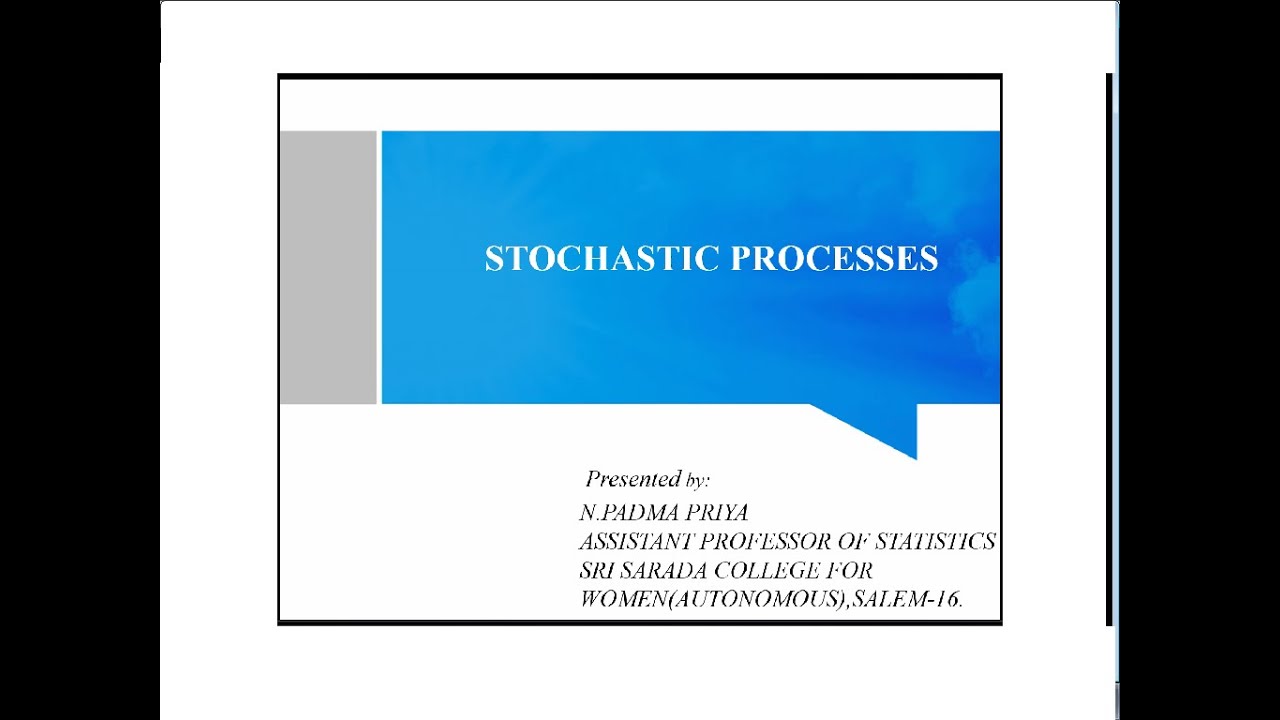 STOCHASTIC PROCESSES

Presented by:
N.PADMA PRIYA
ASSISTANT PROFESSOR OF STATISTICS
SRI SARADA COLLEGE FOR WOMEN(AUTONOMOUS),SALEM-16.